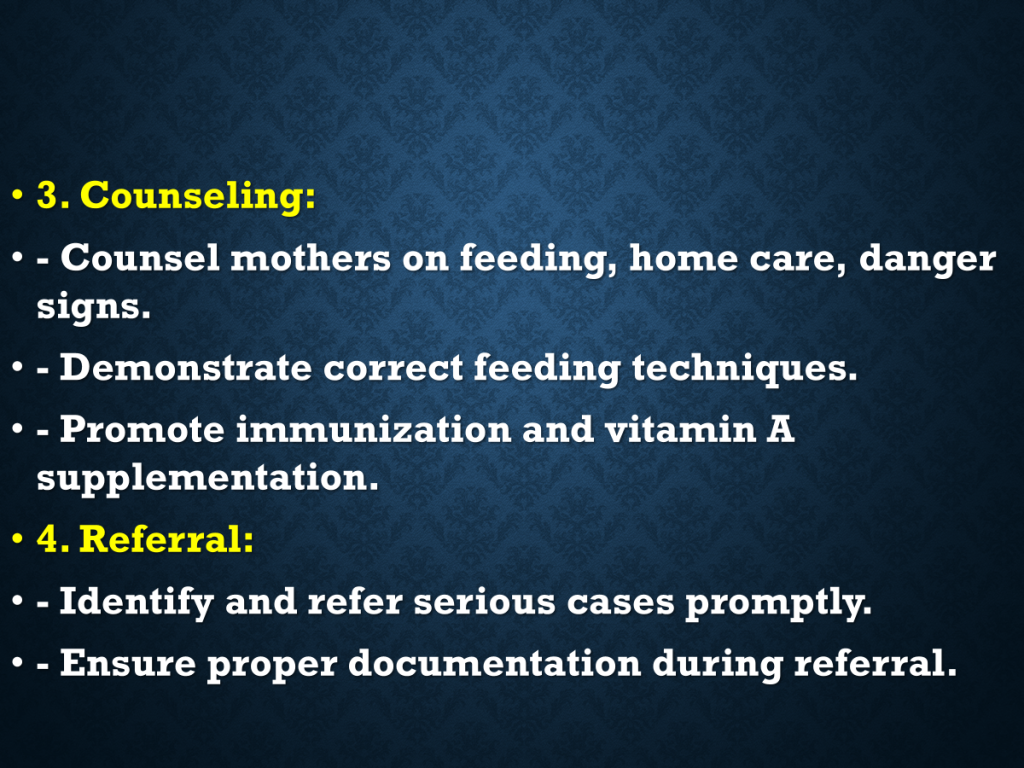 • 3. Counseling:
• - Counsel mothers on feeding, home care, danger signs.
• - Demonstrate correct feeding techniques.
• - Promote immunization and vitamin A supplementation.
• 4. Referral:
• - Identify and refer serious cases promptly.
• - Ensure proper documentation during referral.